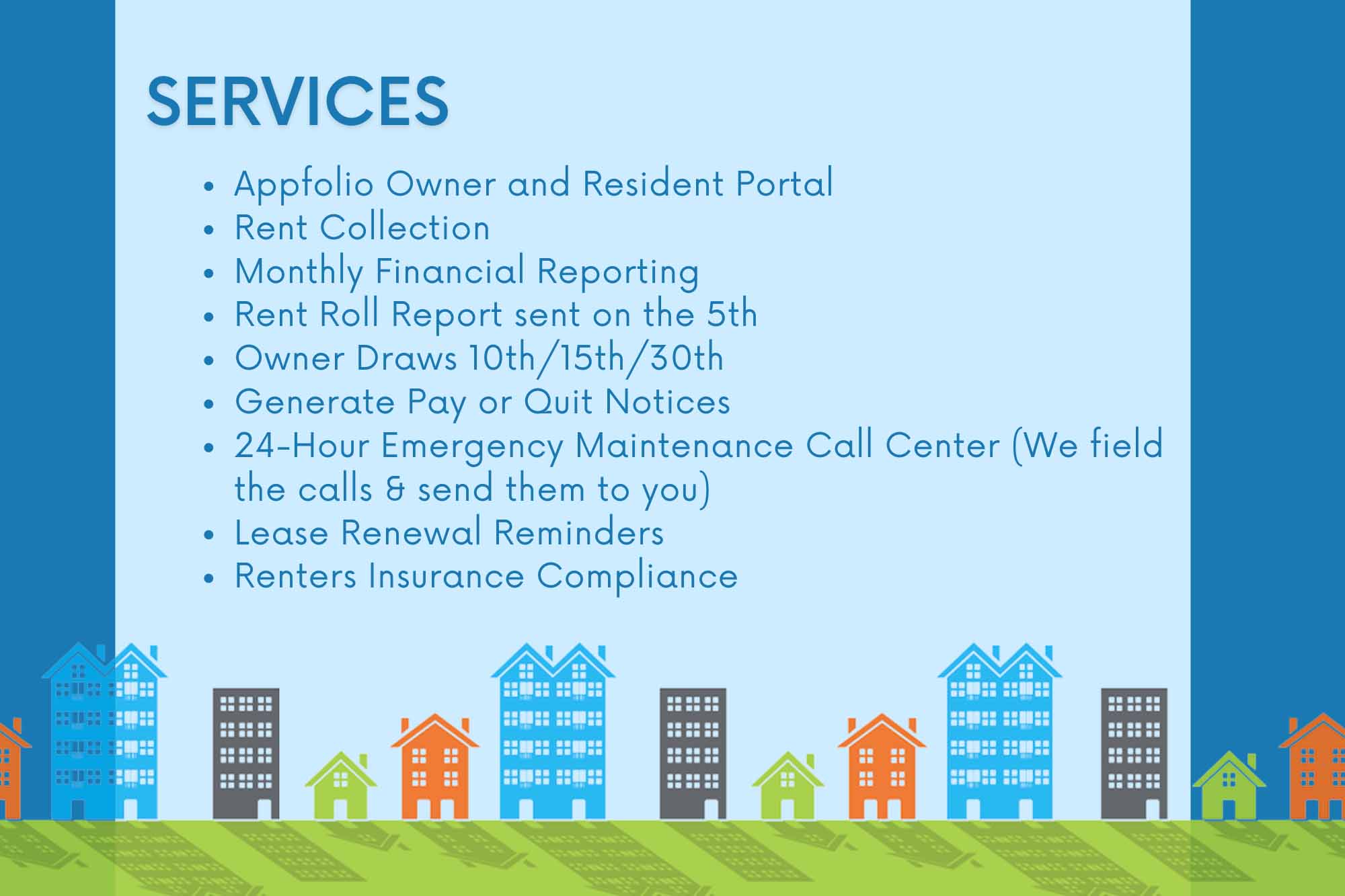 SERVICES

- Appfolio Owner and Resident Portal
- Rent Collection
- Monthly Financial Reporting
- Rent Roll Report sent on the 5th
- Owner Draws 10th/15th/30th
- Generate Pay or Quit Notices
- 24-Hour Emergency Maintenance Call Center (We field the calls & send them to you)
- Lease Renewal Reminders
- Renters Insurance Compliance